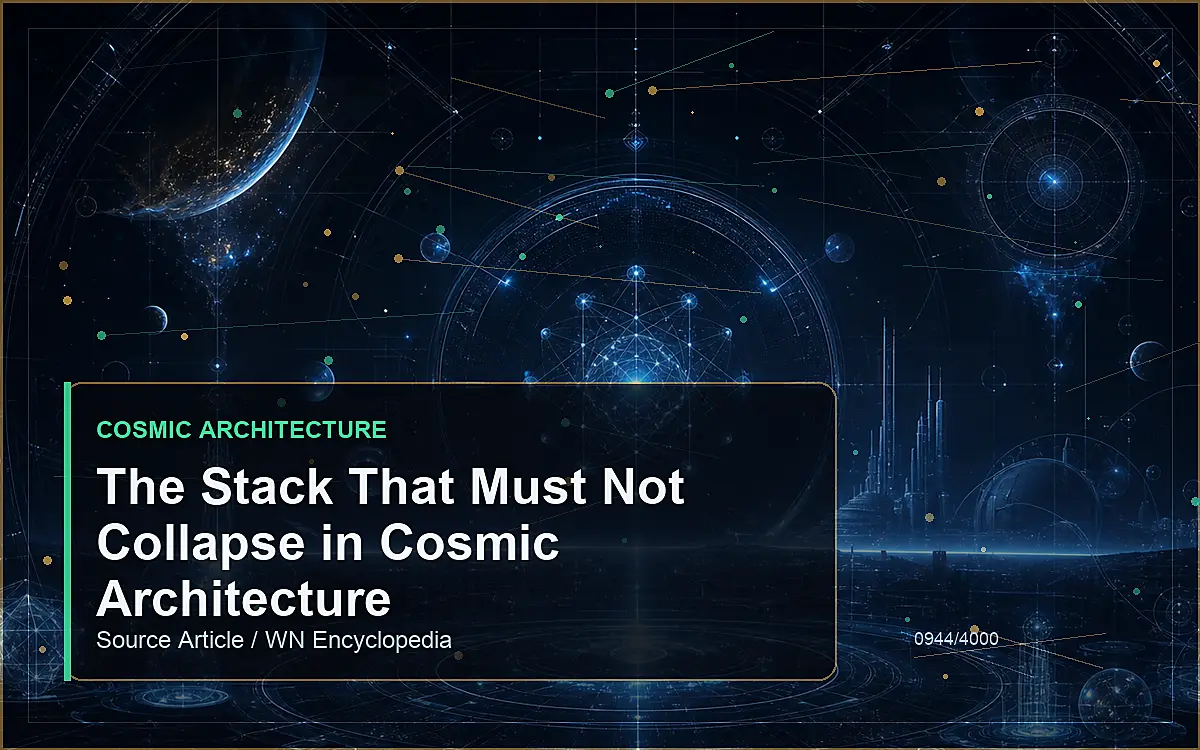 COSMIC ARCHITECTURE

The Stack That Must Not Collapse in Cosmic Architecture

Source Article / WN Encyclopedia

0944/4000